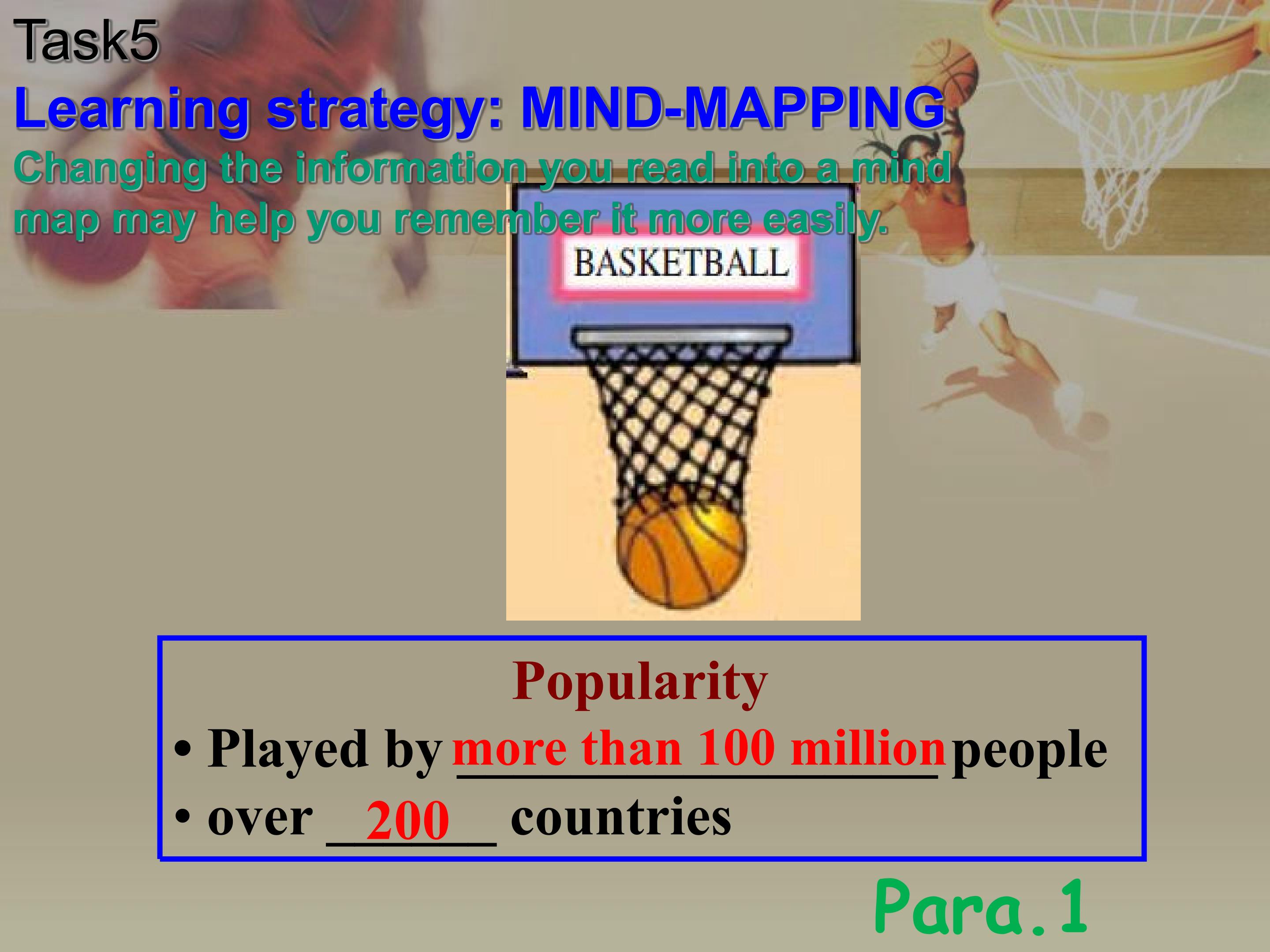 Task5
Learning strategy: MIND-MAPPING
Changing the information you read into a mind map may help you remember it more easily.

BASKETBALL

Popularity
• Played by more than 100 million people
• over 200 countries

Para.1